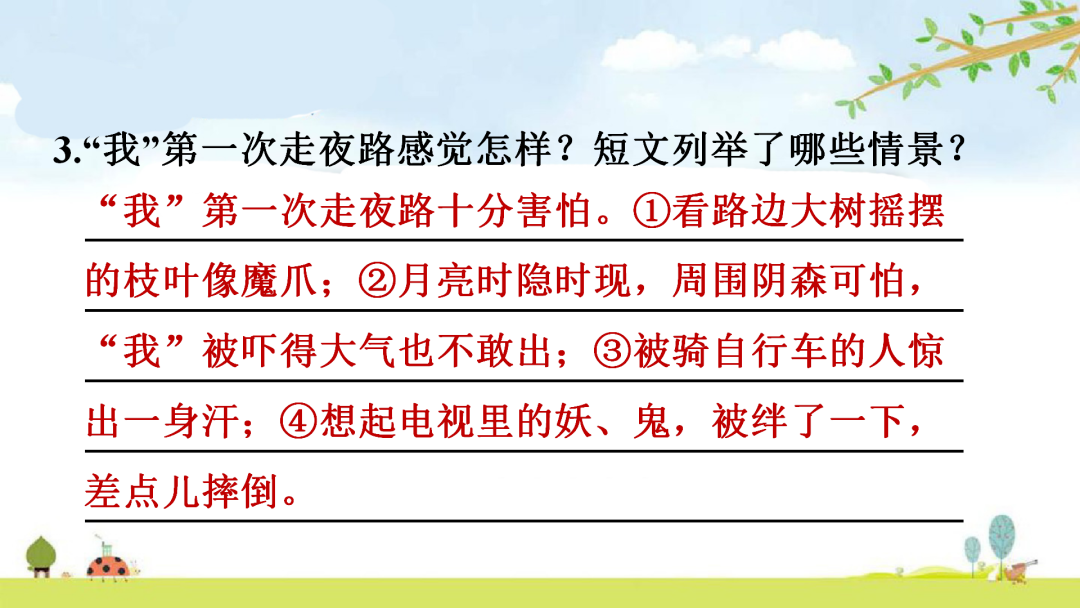 3.“我”第一次走夜路感觉怎样？短文列举了哪些情景？

“我”第一次走夜路十分害怕。①看路边大树摇摆的枝叶像魔爪；②月亮时隐时现，周围阴森可怕，“我”被吓得大气也不敢出；③被骑自行车的人惊出一身汗；④想起电视里的妖、鬼，被绊了一下，差点儿摔倒。